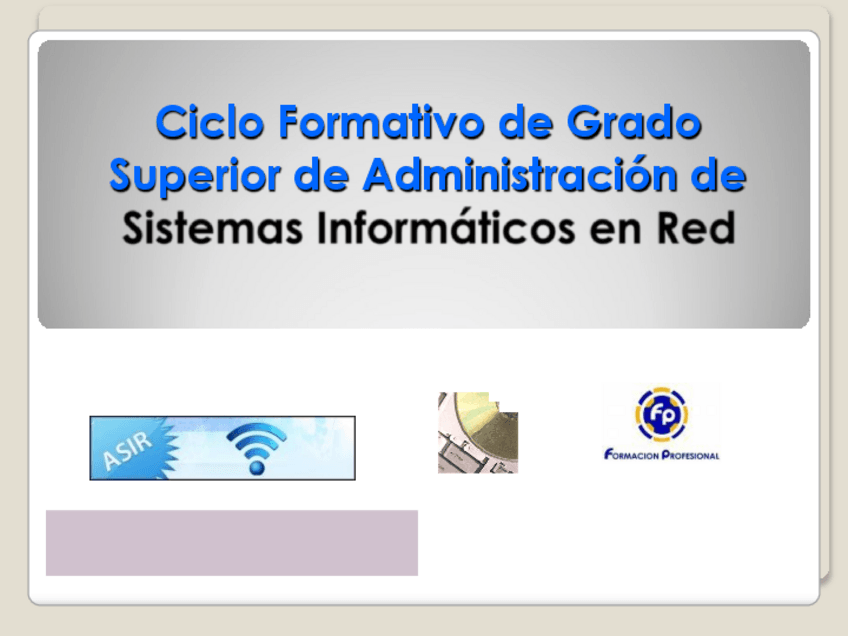 Ciclo Formativo de Grado Superior de Administración de Sistemas Informáticos en Red

ASIR

fp
FORMACION PROFESIONAL